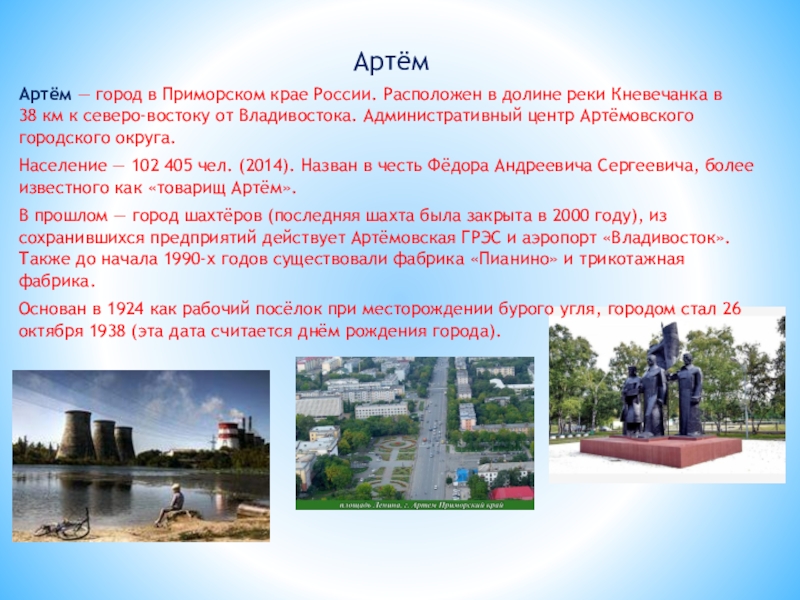 Артём

Артём — город в Приморском крае России. Расположен в долине реки Кневечанка в 38 км к северо-востоку от Владивостока. Административный центр Артёмовского городского округа.

Население — 102 405 чел. (2014). Назван в честь Фёдора Андреевича Сергеевича, более известного как «товарищ Артём».

В прошлом — город шахтёров (последняя шахта была закрыта в 2000 году), из сохранившихся предприятий действует Артёмовская ГРЭС и аэропорт «Владивосток». Также до начала 1990-х годов существовали фабрика «Пианино» и трикотажная фабрика.

Основан в 1924 как рабочий посёлок при месторождении бурого угля, городом стал 26 октября 1938 (эта дата считается днём рождения города).

площадь Ленина, г. Артем Приморский край